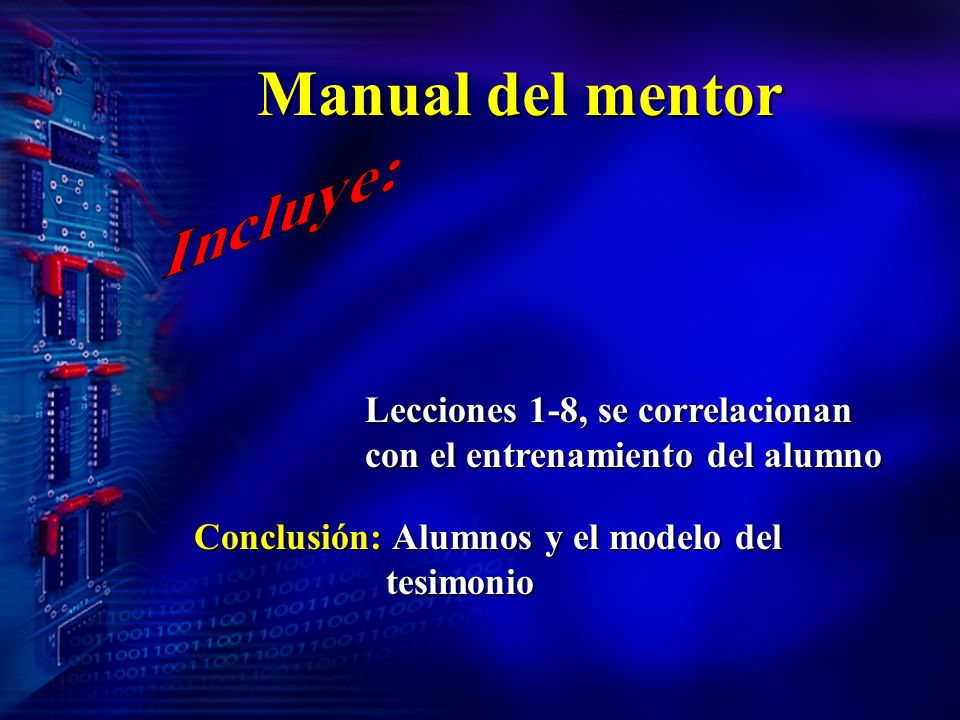 Manual del mentor

Incluye:

Lecciones 1-8, se correlacionan con el entrenamiento del alumno

Conclusión: Alumnos y el modelo del tesimonio